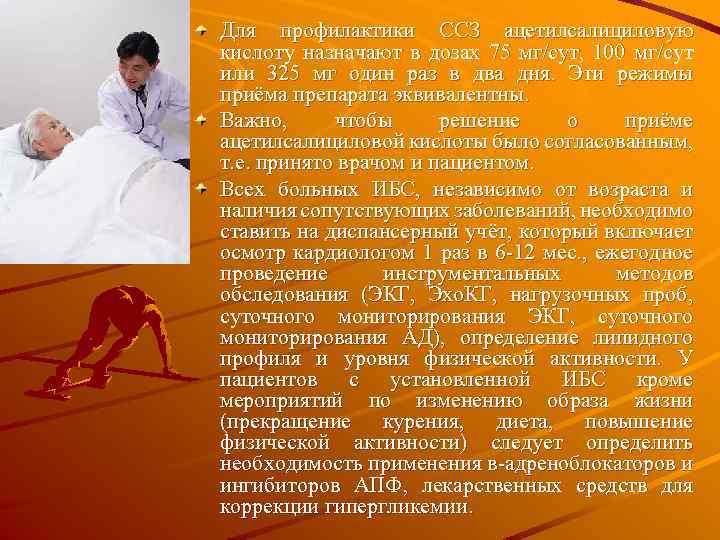 Для профилактики ССЗ ацетилсалициловую кислоту назначают в дозах 75 мг/сут, 100 мг/сут или 325 мг один раз в два дня. Эти режимы приёма препарата эквивалентны.

Важно, чтобы решение о приёме ацетилсалициловой кислоты было согласованным, т.е. принято врачом и пациентом.

Всех больных ИБС, независимо от возраста и наличия сопутствующих заболеваний, необходимо ставить на диспансерный учёт, который включает осмотр кардиологом 1 раз в 6-12 мес., ежегодное проведение инструментальных методов обследования (ЭКГ, ЭхоКГ, нагрузочных проб, суточного мониторирования ЭКГ, суточного мониторирования АД), определение липидного профиля и уровня физической активности. У пациентов с установленной ИБС кроме мероприятий по изменению образа жизни (прекращение курения, диета, повышение физической активности) следует определить необходимость применения в-адреноблокаторов и ингибиторов АПФ, лекарственных средств для коррекции гипергликемии.